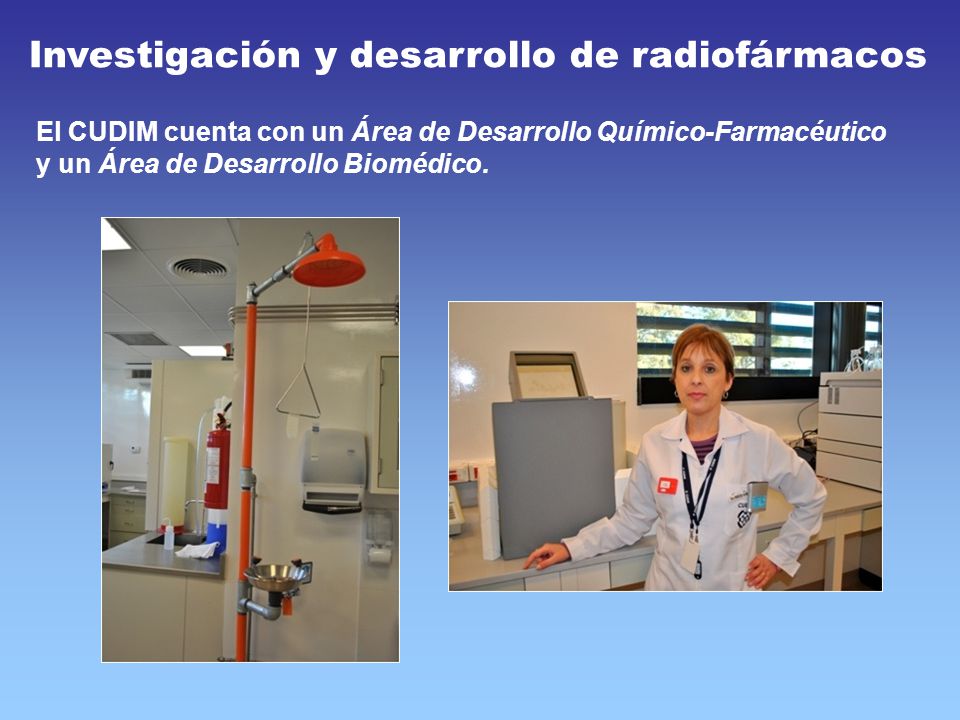 Investigación y desarrollo de radiofármacos

El CUDIM cuenta con un Área de Desarrollo Químico-Farmacéutico y un Área de Desarrollo Biomédico.